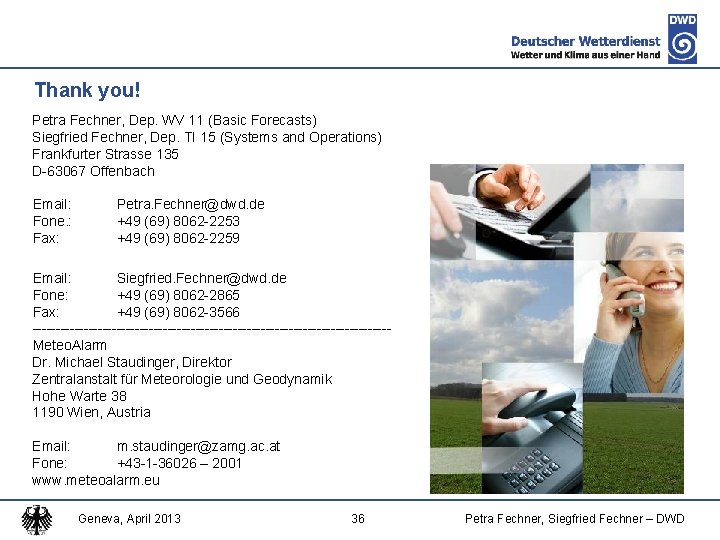 Deutscher Wetterdienst
Wetter und Klima aus einer Hand
DWD

Thank you!

Petra Fechner, Dep. WV 11 (Basic Forecasts)
Siegfried Fechner, Dep. TI 15 (Systems and Operations)
Frankfurter Strasse 135
D-63067 Offenbach

Email: Petra.Fechner@dwd.de
Fone.: +49 (69) 8062-2253
Fax: +49 (69) 8062-2259

Email: Siegfried.Fechner@dwd.de
Fone: +49 (69) 8062-2865
Fax: +49 (69) 8062-3566
------------------------------------------------------------
MeteoAlarm
Dr. Michael Staudinger, Direktor
Zentralanstalt für Meteorologie und Geodynamik
Hohe Warte 38
1190 Wien, Austria

Email: m.staudinger@zamg.ac.at
Fone: +43-1-36026 – 2001
www.meteoalarm.eu

Geneva, April 2013 36 Petra Fechner, Siegfried Fechner – DWD